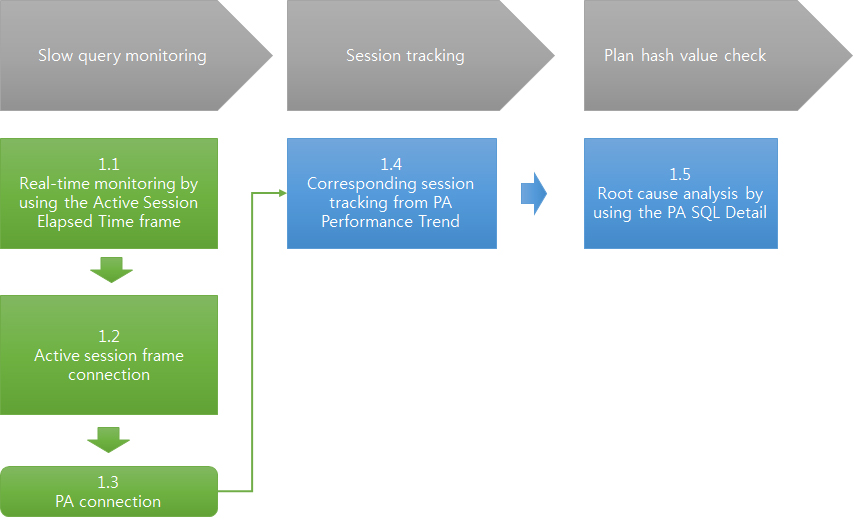 Slow query monitoring

Session tracking

Plan hash value check

1.1
Real-time monitoring by using the Active Session Elapsed Time frame

1.2
Active session frame connection

1.3
PA connection

1.4
Corresponding session tracking from PA Performance Trend

1.5
Root cause analysis by using the PA SQL Detail